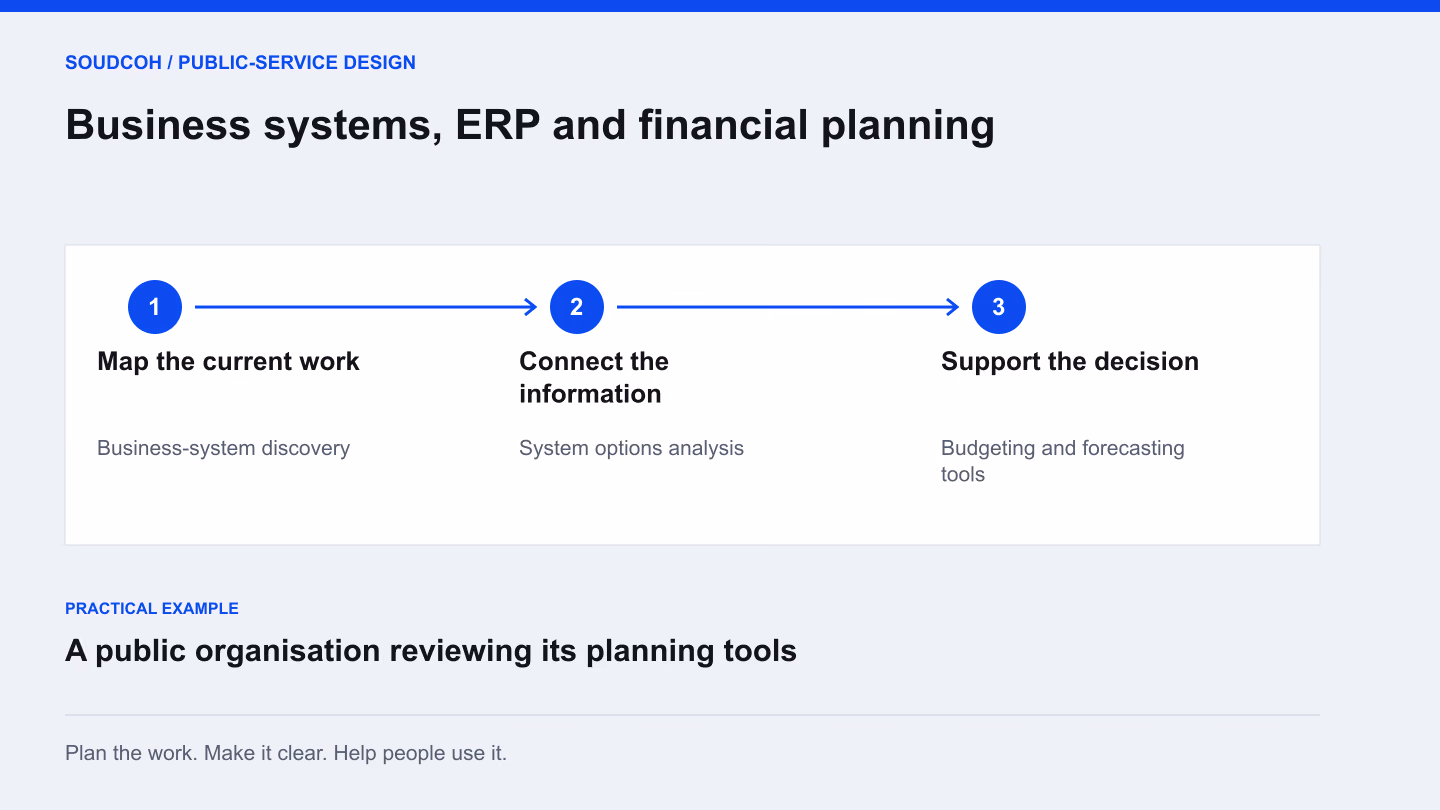 SOUDCOH / PUBLIC-SERVICE DESIGN

Business systems, ERP and financial planning

1

Map the current work

Business-system discovery

2

Connect the information

System options analysis

3

Support the decision

Budgeting and forecasting tools

PRACTICAL EXAMPLE

A public organisation reviewing its planning tools

Plan the work. Make it clear. Help people use it.